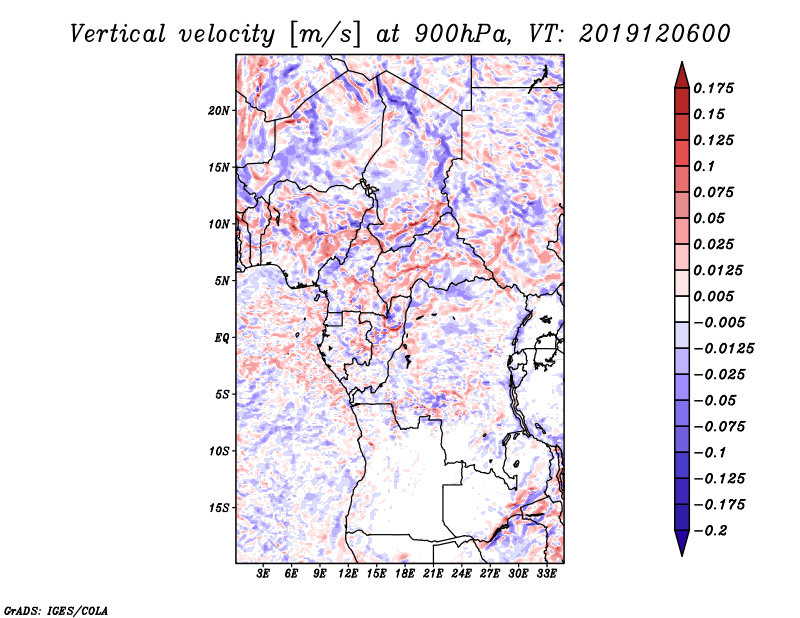 Vertical velocity [m/s] at 900hPa, VT: 2019120600

20N
15N
10N
5N
EQ
5S
10S
15S

3E 6E 9E 12E 15E 18E 21E 24E 27E 30E 33E

0.175
0.15
0.125
0.1
0.075
0.05
0.025
0.0125
0.005
−0.005
−0.0125
−0.025
−0.05
−0.075
−0.1
−0.125
−0.175
−0.2

GrADS: IGES/COLA